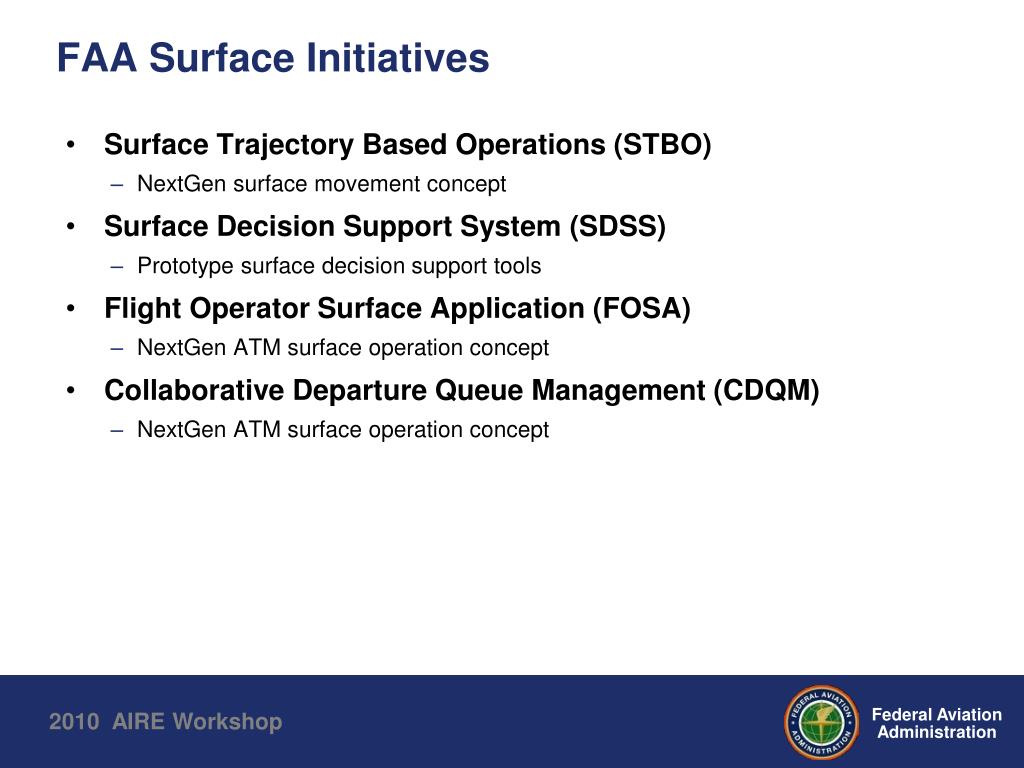 FAA Surface Initiatives

• Surface Trajectory Based Operations (STBO)
– NextGen surface movement concept

• Surface Decision Support System (SDSS)
– Prototype surface decision support tools

• Flight Operator Surface Application (FOSA)
– NextGen ATM surface operation concept

• Collaborative Departure Queue Management (CDQM)
– NextGen ATM surface operation concept

2010 AIRE Workshop

FEDERAL AVIATION ADMINISTRATION

Federal Aviation Administration